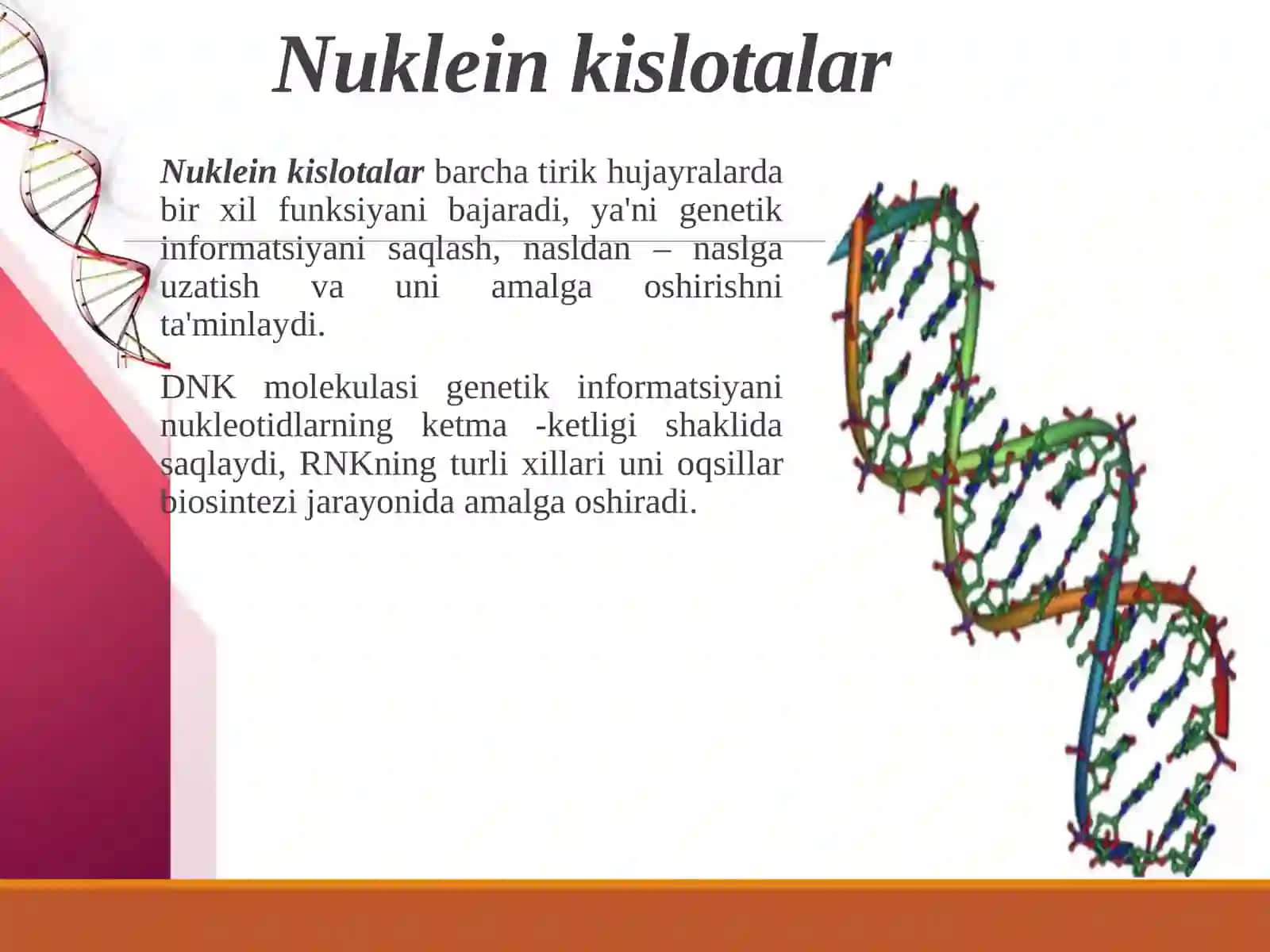 Nuklein kislotalar

Nuklein kislotalar barcha tirik hujayralarda bir xil funksiyani bajaradi, ya'ni genetik informatsiyani saqlash, nasldan – naslga uzatish va uni amalga oshirishni ta'minlaydi.

DNK molekulasi genetik informatsiyani nukleotidlarning ketma -ketligi shaklida saqlaydi, RNKning turli xillari uni oqsillar biosintezi jarayonida amalga oshiradi.